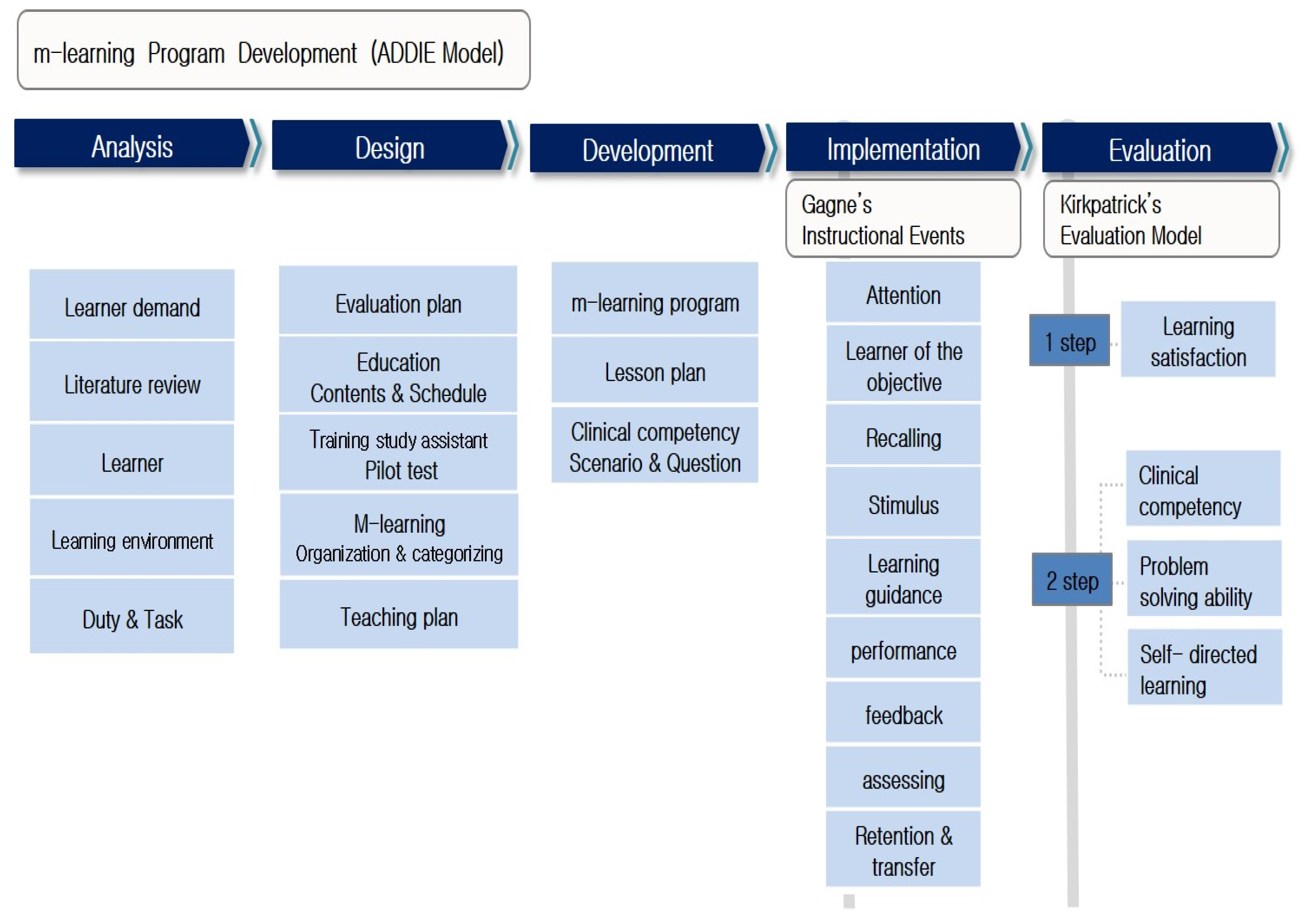 m-learning Program Development (ADDIE Model)

Analysis

Learner demand

Literature review

Learner

Learning environment

Duty & Task

Design

Evaluation plan

Education Contents & Schedule

Training study assistant Pilot test

M-learning Organization & categorizing

Teaching plan

Development

m-learning program

Lesson plan

Clinical competency Scenario & Question

Implementation

Gagne's Instructional Events

Attention

Learner of the objective

Recalling

Stimulus

Learning guidance

performance

feedback

assessing

Retention & transfer

Evaluation

Kirkpatrick's Evaluation Model

1 step

Learning satisfaction

2 step

Clinical competency

Problem solving ability

Self- directed learning